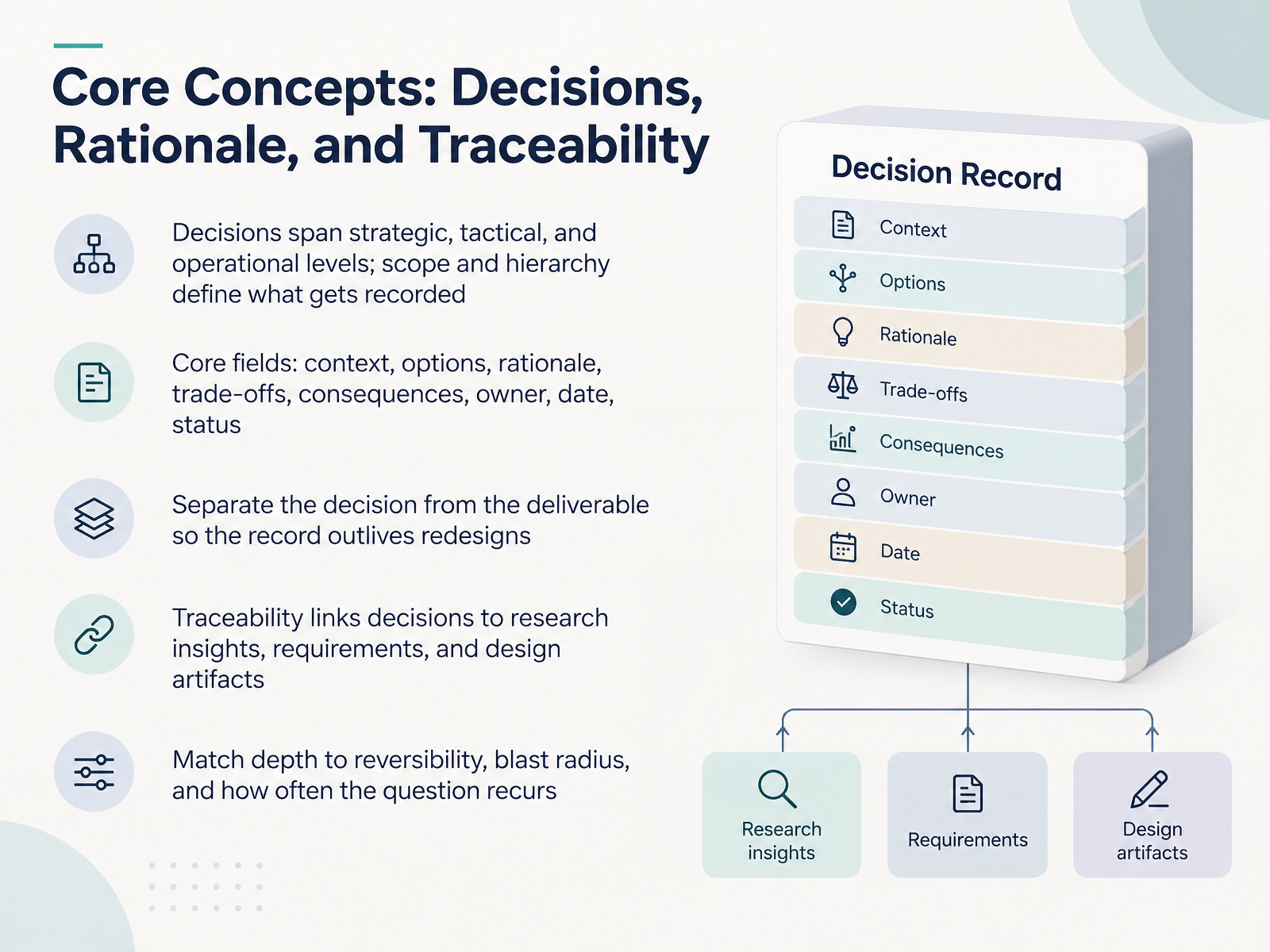 Core Concepts: Decisions, Rationale, and Traceability

Decisions span strategic, tactical, and operational levels; scope and hierarchy define what gets recorded

Core fields: context, options, rationale, trade-offs, consequences, owner, date, status

Separate the decision from the deliverable so the record outlives redesigns

Traceability links decisions to research insights, requirements, and design artifacts

Match depth to reversibility, blast radius, and how often the question recurs

Decision Record

Context

Options

Rationale

Trade-offs

Consequences

Owner

Date

Status

Research insights

Requirements

Design artifacts